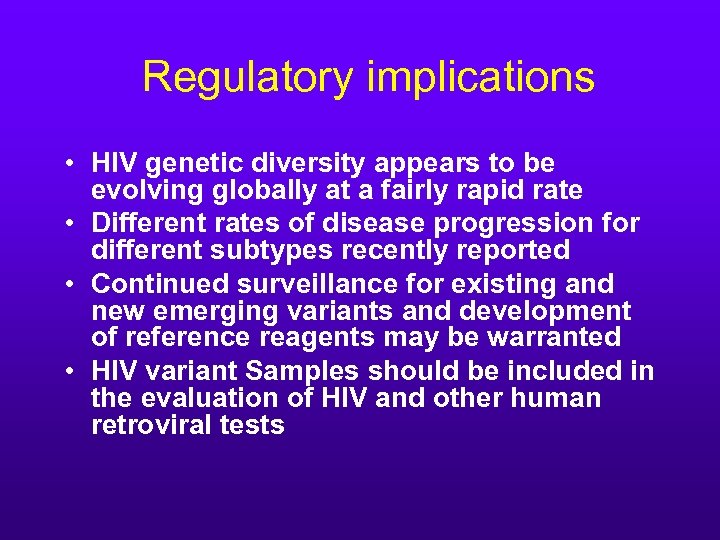 Regulatory implications

• HIV genetic diversity appears to be evolving globally at a fairly rapid rate
• Different rates of disease progression for different subtypes recently reported
• Continued surveillance for existing and new emerging variants and development of reference reagents may be warranted
• HIV variant Samples should be included in the evaluation of HIV and other human retroviral tests